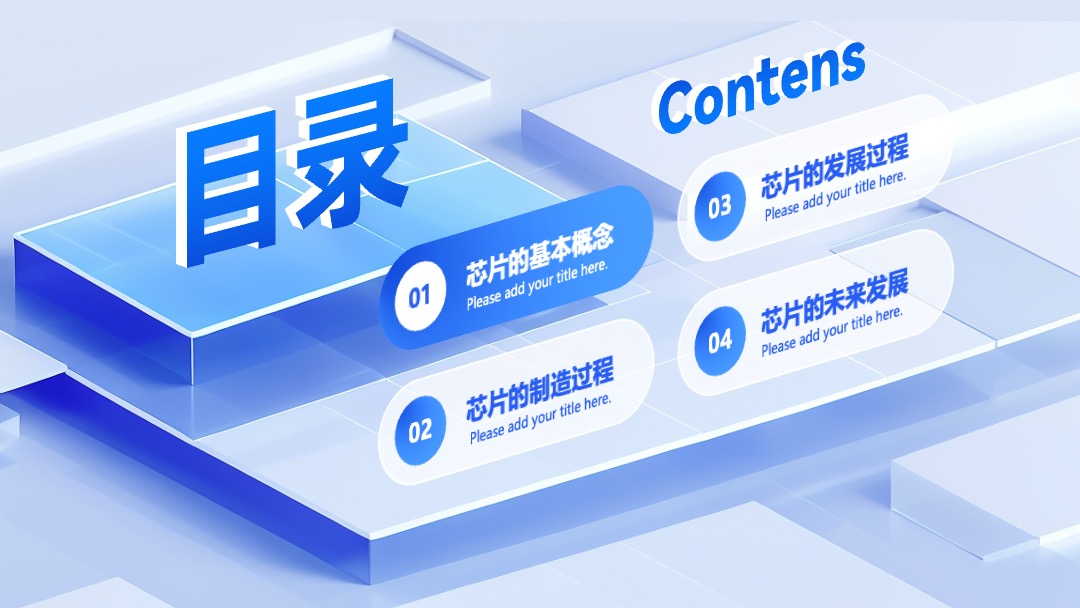 目录

Contens

01
芯片的基本概念
Please add your title here.

02
芯片的制造过程
Please add your title here.

03
芯片的发展过程
Please add your title here.

04
芯片的未来发展
Please add your title here.